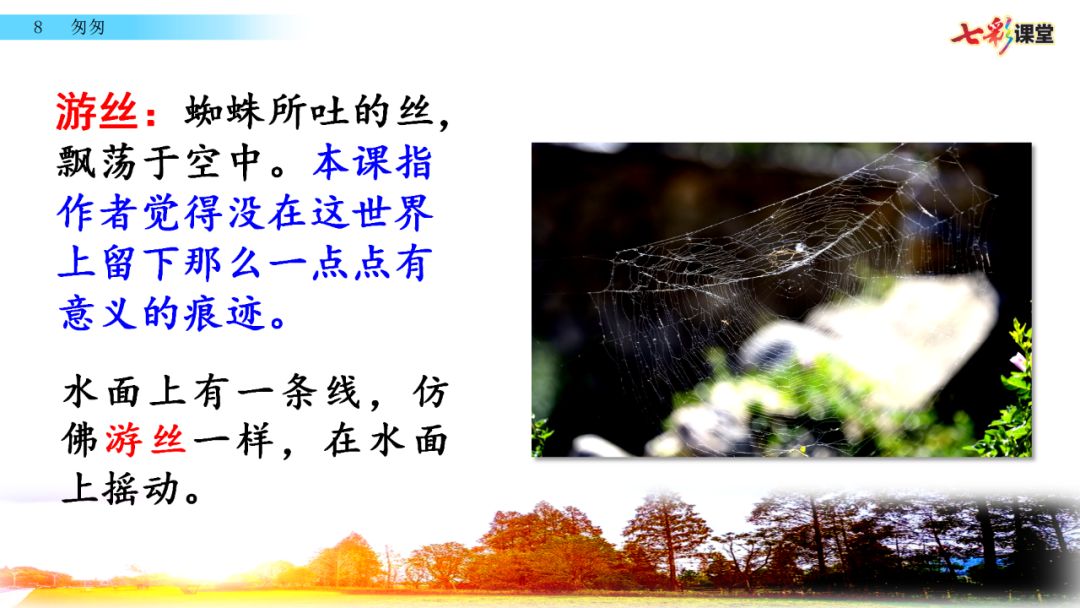 8 匆匆

七彩课堂

游丝：蜘蛛所吐的丝，飘荡于空中。本课指作者觉得没在这世界上留下那么一点点有意义的痕迹。

水面上有一条线，仿佛游丝一样，在水面上摇动。